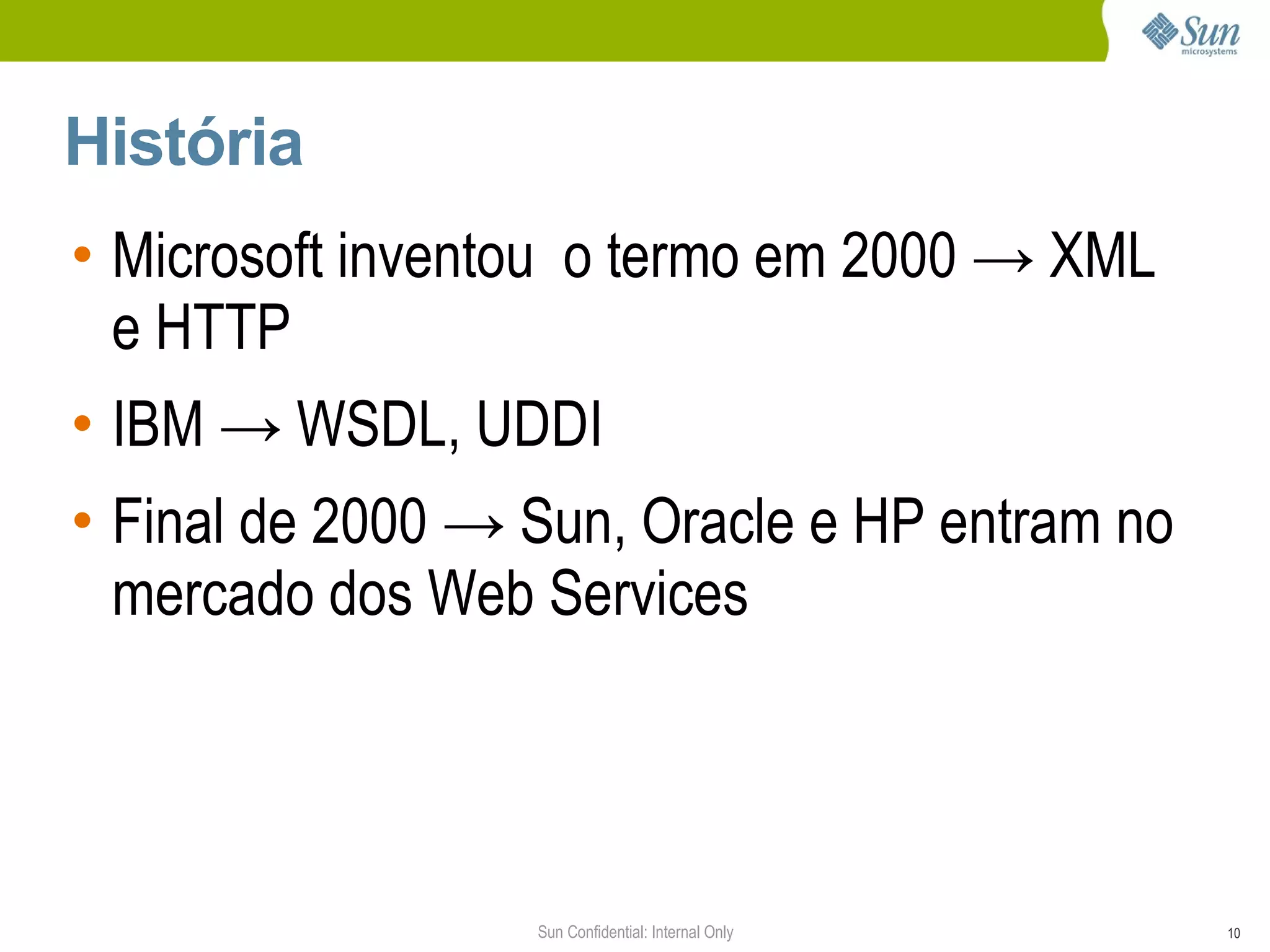 Sun microsystems

História

• Microsoft inventou o termo em 2000 → XML e HTTP
• IBM → WSDL, UDDI
• Final de 2000 → Sun, Oracle e HP entram no mercado dos Web Services

Sun Confidential: Internal Only

10